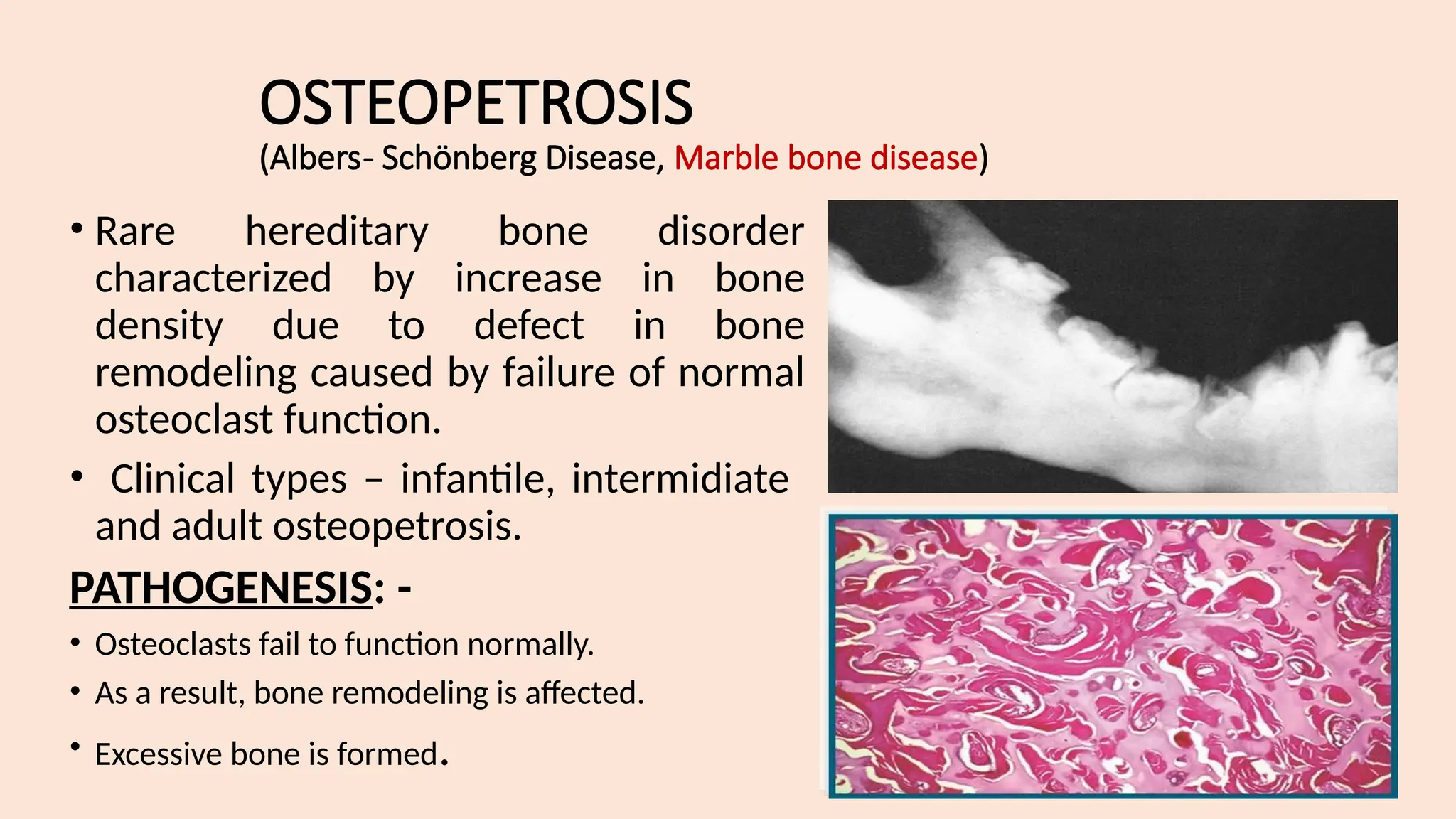 OSTEOPETROSIS
(Albers- Schönberg Disease, Marble bone disease)

• Rare hereditary bone disorder characterized by increase in bone density due to defect in bone remodeling caused by failure of normal osteoclast function.

• Clinical types – infantile, intermidiate and adult osteopetrosis.

PATHOGENESIS: -

• Osteoclasts fail to function normally.

• As a result, bone remodeling is affected.

• Excessive bone is formed.